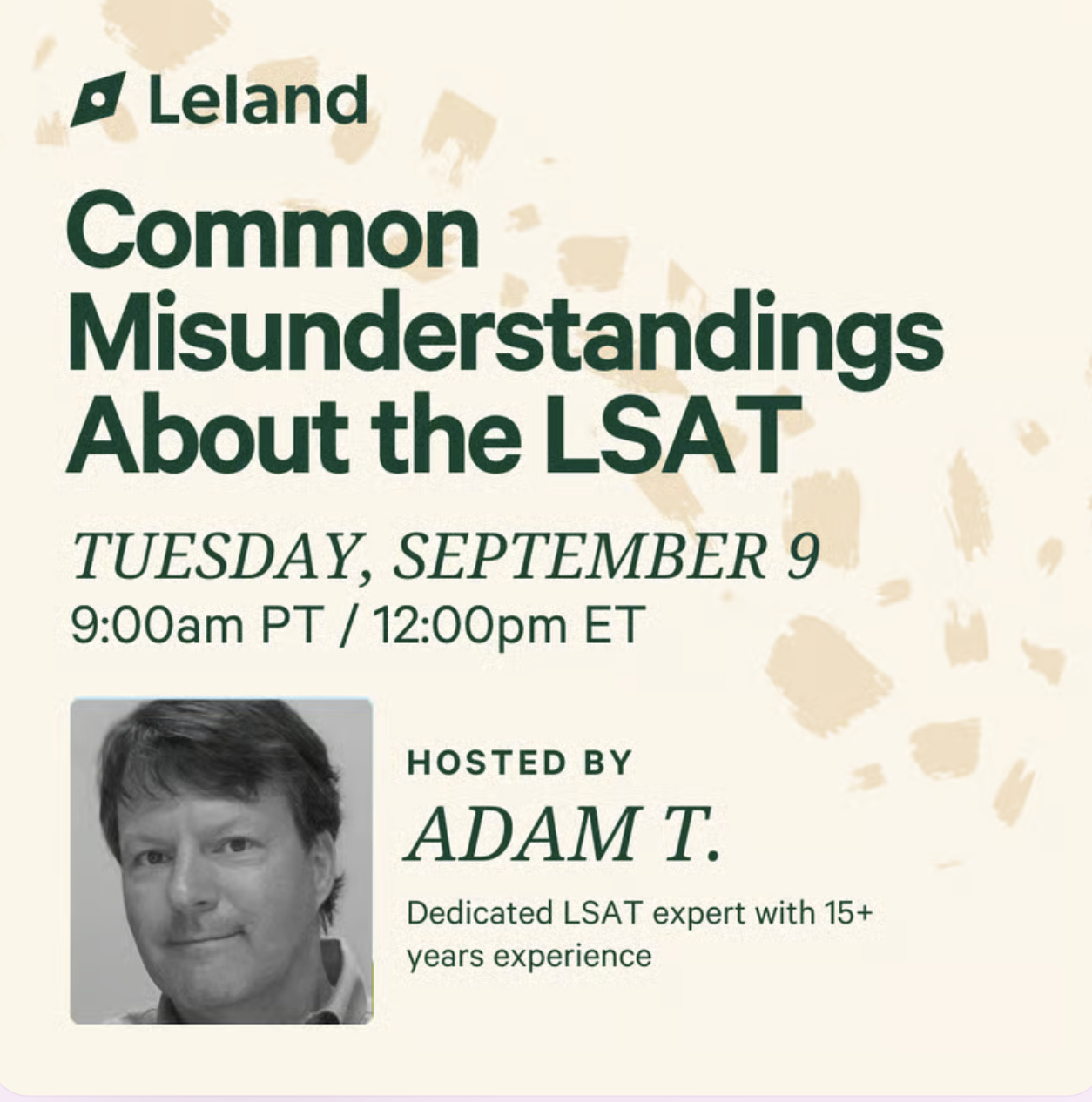 Leland

Common Misunderstandings About the LSAT

TUESDAY, SEPTEMBER 9
9:00am PT / 12:00pm ET

HOSTED BY
ADAM T.
Dedicated LSAT expert with 15+ years experience